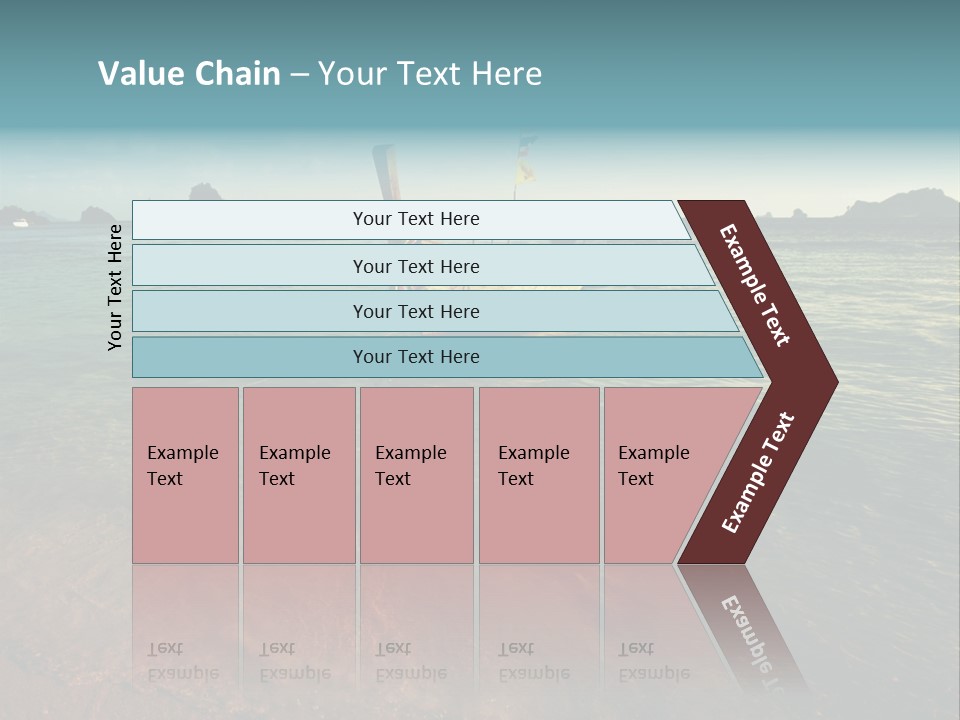 Value Chain – Your Text Here

Your Text Here

Your Text Here

Your Text Here

Your Text Here

Your Text Here

Example Text

Example Text

Example Text

Example Text

Example Text

Example Text

Example Text